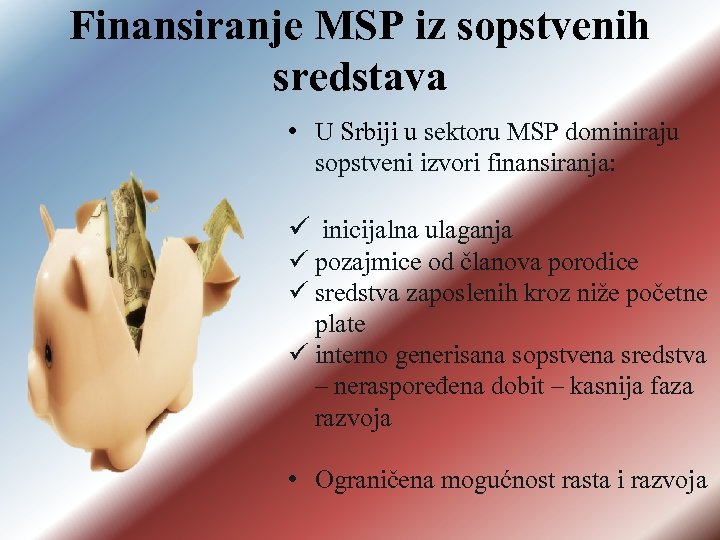 Finansiranje MSP iz sopstvenih sredstava

• U Srbiji u sektoru MSP dominiraju sopstveni izvori finansiranja:

✓ inicijalna ulaganja
✓ pozajmice od članova porodice
✓ sredstva zaposlenih kroz niže početne plate
✓ interno generisana sopstvena sredstva – neraspoređena dobit – kasnija faza razvoja

• Ograničena mogućnost rasta i razvoja